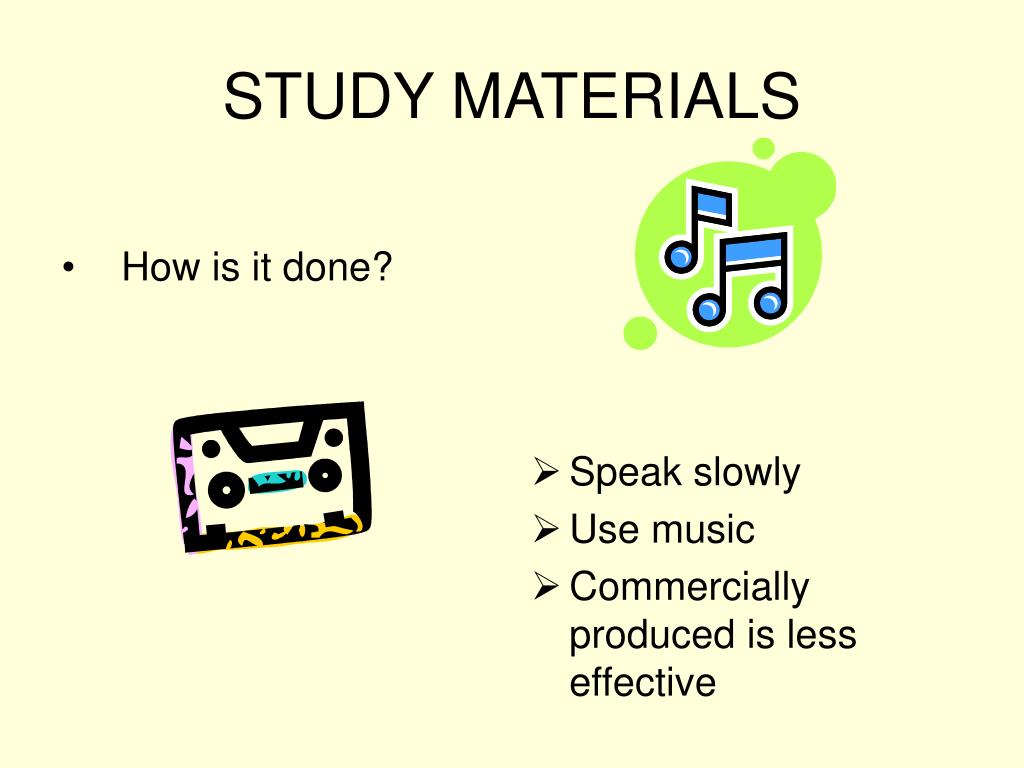 STUDY MATERIALS

• How is it done?

➢ Speak slowly
➢ Use music
➢ Commercially produced is less effective